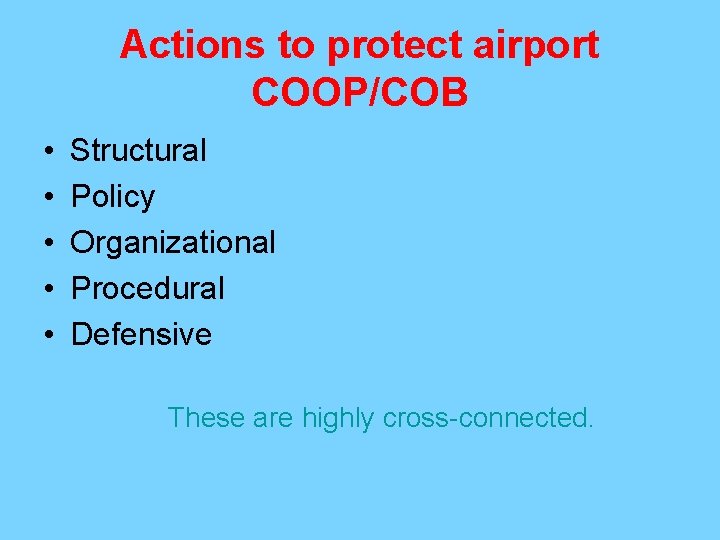 Actions to protect airport COOP/COB

• Structural
• Policy
• Organizational
• Procedural
• Defensive

These are highly cross-connected.